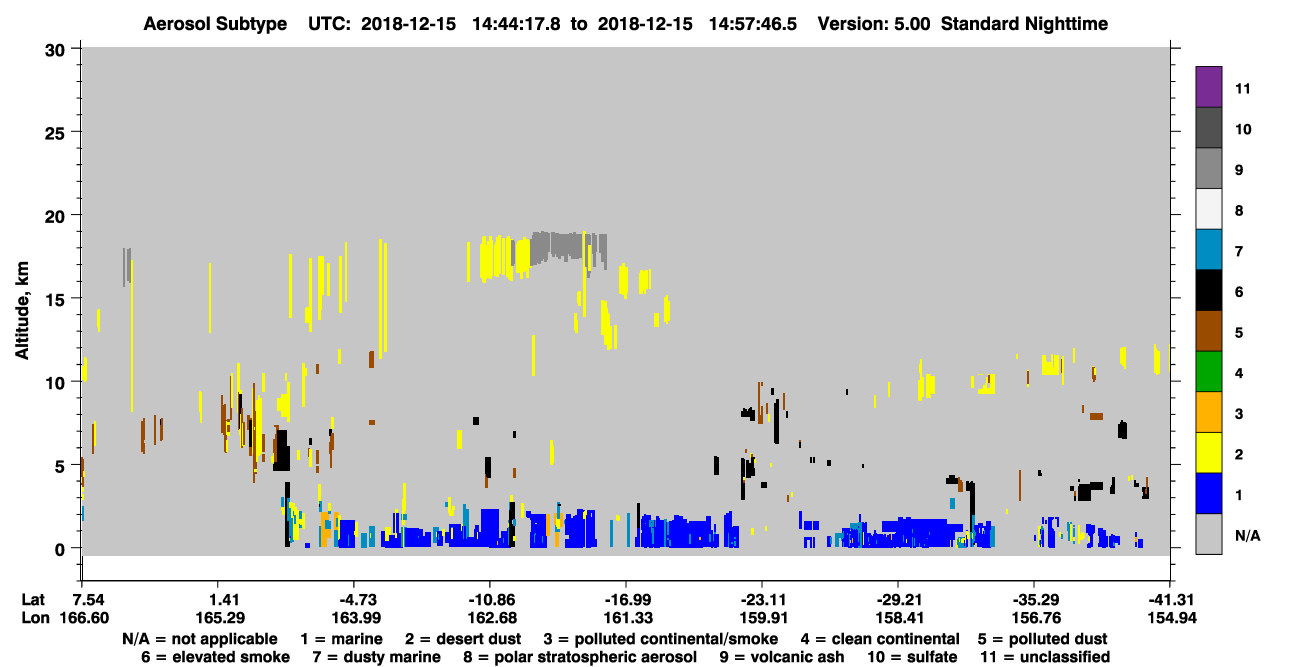 Aerosol Subtype UTC: 2018-12-15 14:44:17.8 to 2018-12-15 14:57:46.5 Version: 5.00 Standard Nighttime

Altitude, km

30
25
20
15
10
5
0

11
10
9
8
7
6
5
4
3
2
1
N/A

Lat 7.54 1.41 -4.73 -10.86 -16.99 -23.11 -29.21 -35.29 -41.31
Lon 166.60 165.29 163.99 162.68 161.33 159.91 158.41 156.76 154.94

N/A = not applicable 1 = marine 2 = desert dust 3 = polluted continental/smoke 4 = clean continental 5 = polluted dust
6 = elevated smoke 7 = dusty marine 8 = polar stratospheric aerosol 9 = volcanic ash 10 = sulfate 11 = unclassified